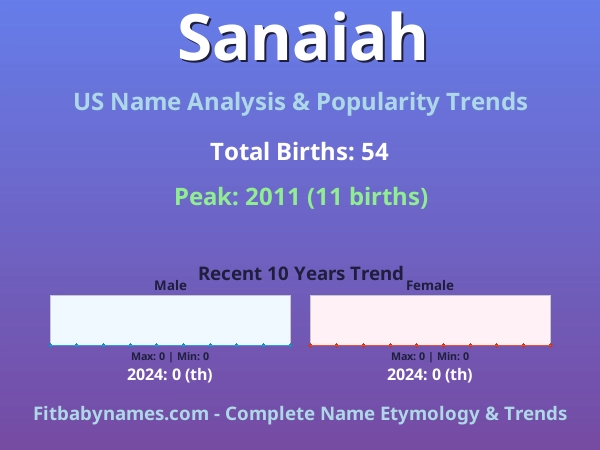 Sanaiah

US Name Analysis & Popularity Trends

Total Births: 54

Peak: 2011 (11 births)

Recent 10 Years Trend

Male

Max: 0 | Min: 0

2024: 0 (th)

Female

Max: 0 | Min: 0

2024: 0 (th)

Fitbabynames.com - Complete Name Etymology & Trends